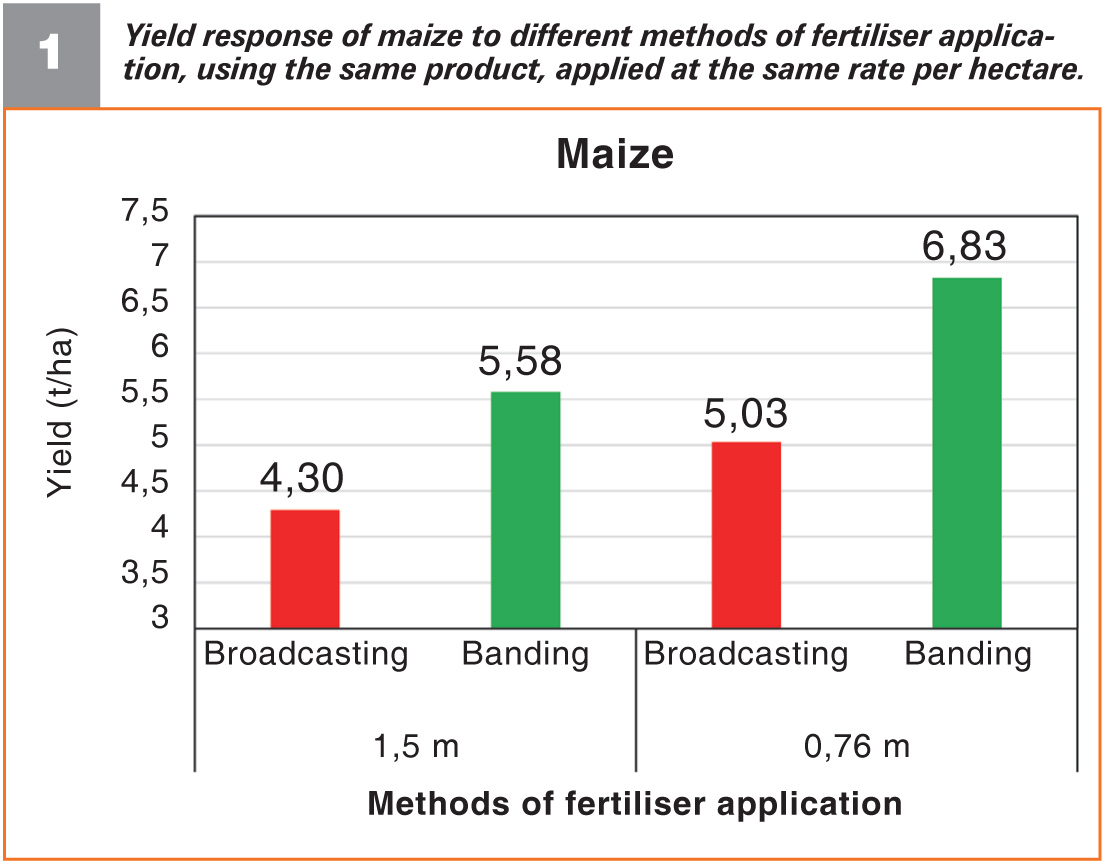 1

Yield response of maize to different methods of fertiliser application, using the same product, applied at the same rate per hectare.

Maize

Yield (t/ha)

7,5
7
6,5
6
5,5
5
4,5
4
3,5
3

4,30
5,58
5,03
6,83

Broadcasting
Banding
Broadcasting
Banding

1,5 m
0,76 m

Methods of fertiliser application